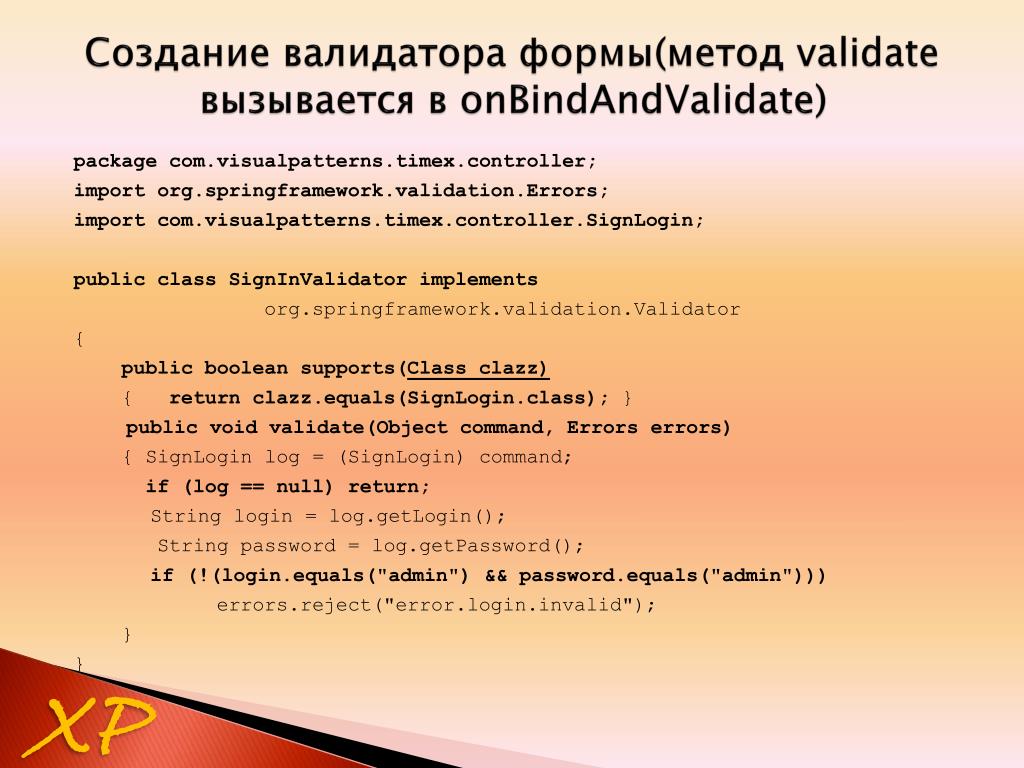 Создание валидатора формы(метод validate вызывается в onBindAndValidate)

package com.visualpatterns.timex.controller;
import org.springframework.validation.Errors;
import com.visualpatterns.timex.controller.SignLogin;

public class SignInValidator implements
org.springframework.validation.Validator
{
public boolean supports(Class clazz)
{ return clazz.equals(SignLogin.class); }
public void validate(Object command, Errors errors)
{ SignLogin log = (SignLogin) command;
if (log == null) return;
String login = log.getLogin();
String password = log.getPassword();
if (!(login.equals("admin") && password.equals("admin")))
errors.reject("error.login.invalid");
}
}

XP